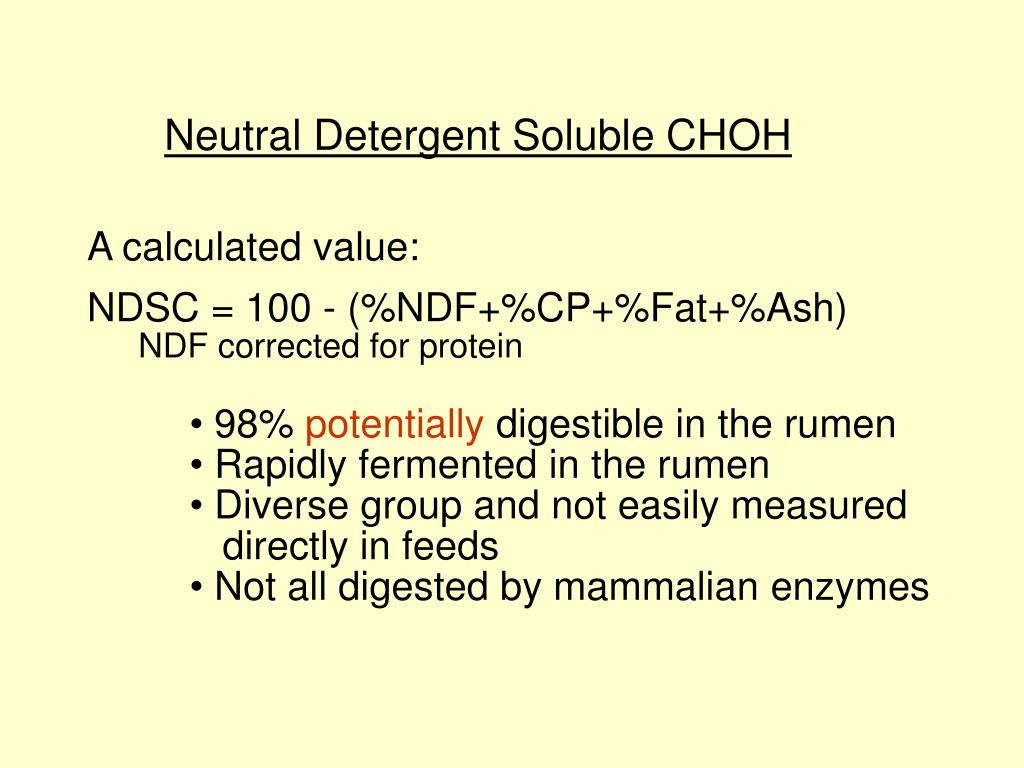 Neutral Detergent Soluble CHOH

A calculated value:

NDSC = 100 - (%NDF+%CP+%Fat+%Ash)
NDF corrected for protein

• 98% potentially digestible in the rumen
• Rapidly fermented in the rumen
• Diverse group and not easily measured directly in feeds
• Not all digested by mammalian enzymes